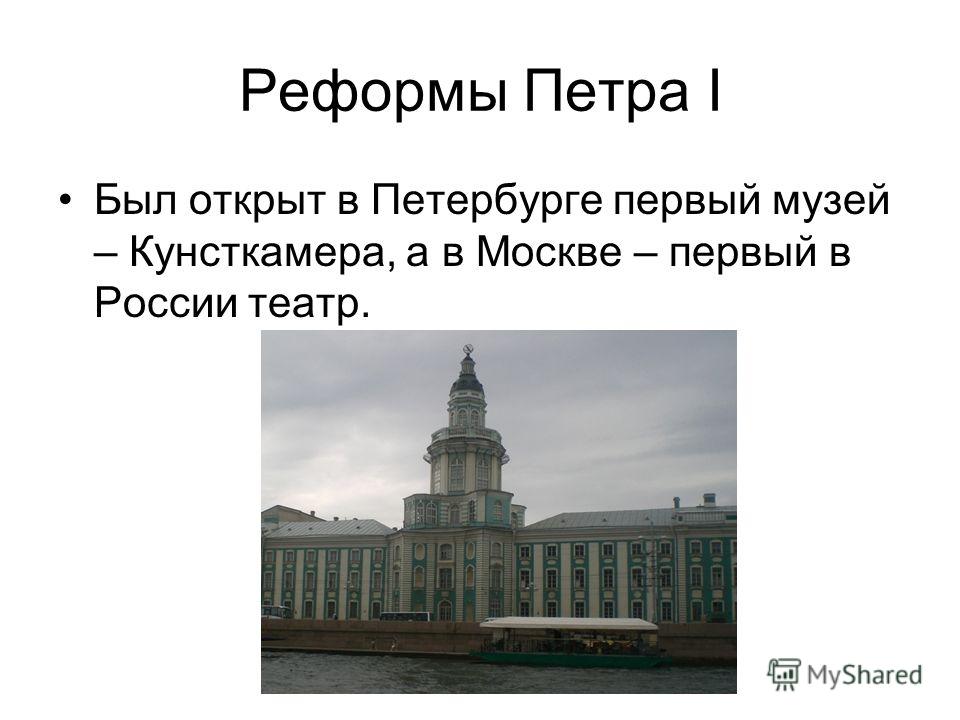 Реформы Петра I

• Был открыт в Петербурге первый музей – Кунсткамера, а в Москве – первый в России театр.

MyShared